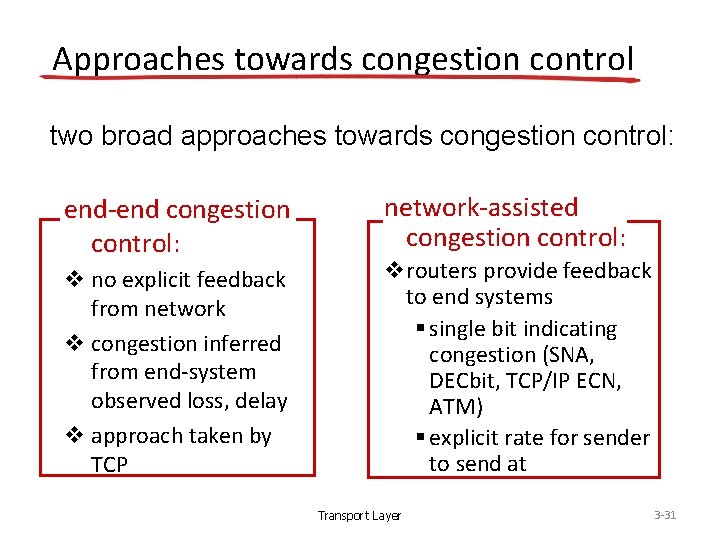 Approaches towards congestion control

two broad approaches towards congestion control:

end-end congestion control:

❖ no explicit feedback from network

❖ congestion inferred from end-system observed loss, delay

❖ approach taken by TCP

network-assisted congestion control:

❖ routers provide feedback to end systems

▪ single bit indicating congestion (SNA, DECbit, TCP/IP ECN, ATM)

▪ explicit rate for sender to send at

Transport Layer

3-31